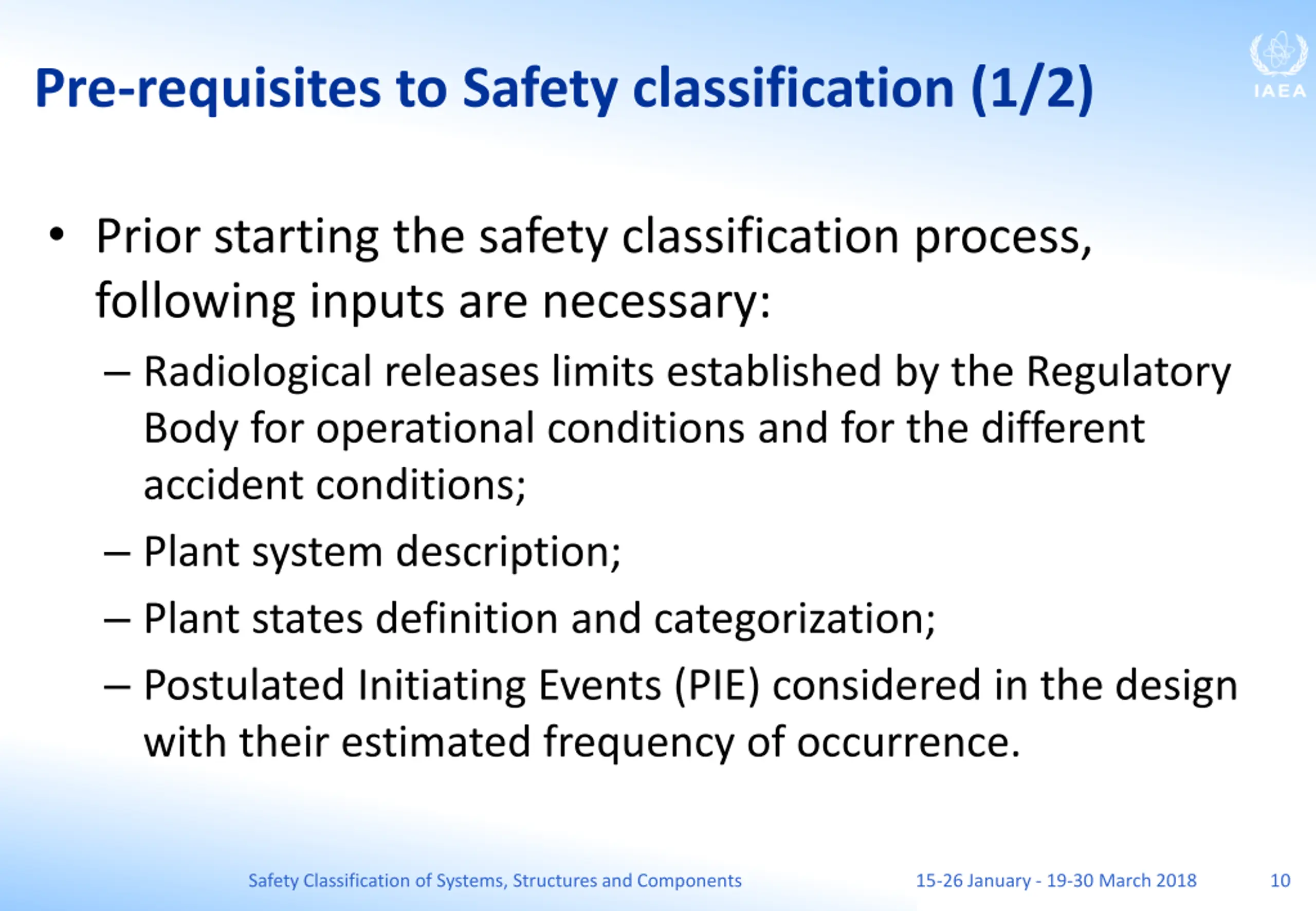 Pre-requisites to Safety classification (1/2)

IAEA

• Prior starting the safety classification process, following inputs are necessary:

– Radiological releases limits established by the Regulatory Body for operational conditions and for the different accident conditions;

– Plant system description;

– Plant states definition and categorization;

– Postulated Initiating Events (PIE) considered in the design with their estimated frequency of occurrence.

Safety Classification of Systems, Structures and Components 15-26 January - 19-30 March 2018 10